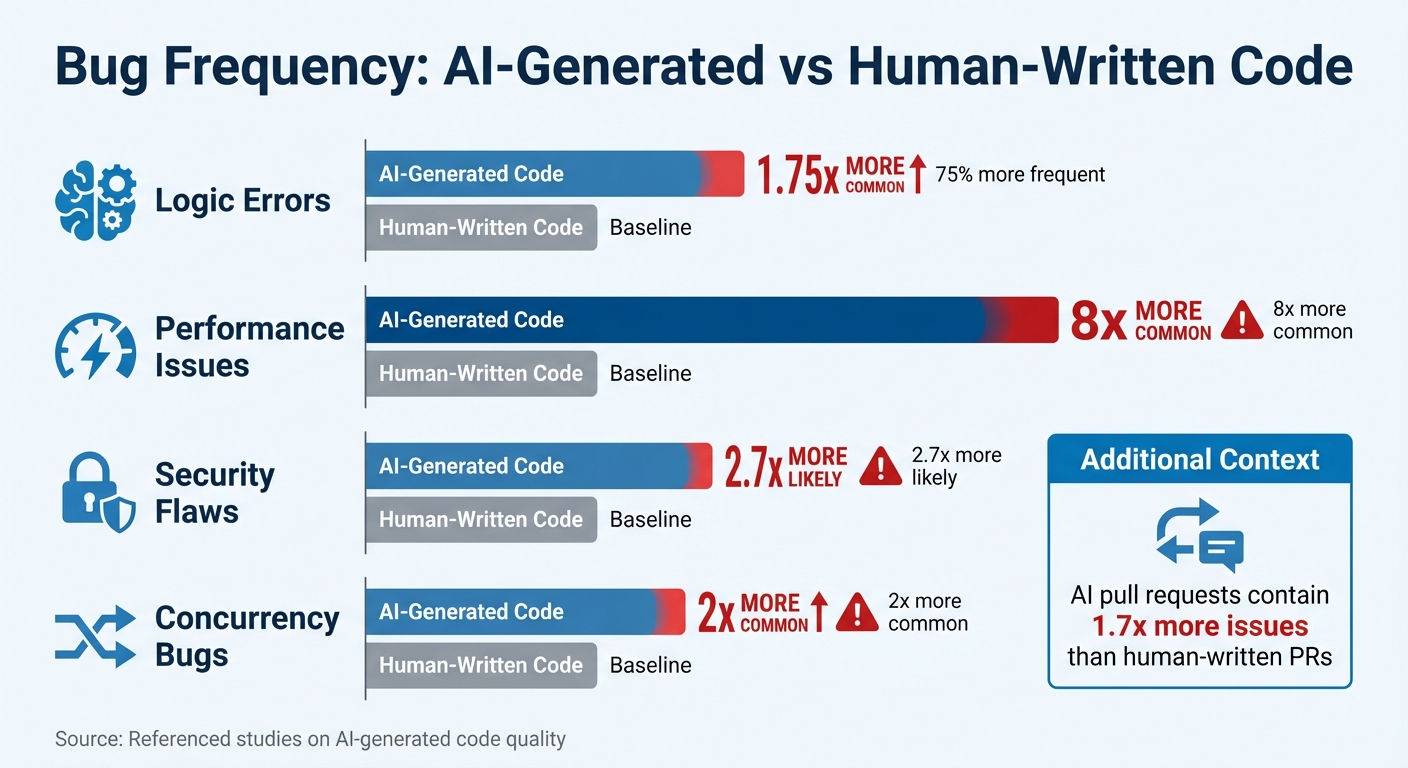 Bug Frequency: AI-Generated vs Human-Written Code

Logic Errors
AI-Generated Code 1.75x MORE COMMON 75% more frequent
Human-Written Code Baseline

Performance Issues
AI-Generated Code 8x MORE COMMON 8x more common
Human-Written Code Baseline

Security Flaws
AI-Generated Code 2.7x MORE LIKELY 2.7x more likely
Human-Written Code Baseline

Concurrency Bugs
AI-Generated Code 2x MORE COMMON 2x more common
Human-Written Code Baseline

Additional Context
AI pull requests contain 1.7x more issues than human-written PRs

Source: Referenced studies on AI-generated code quality